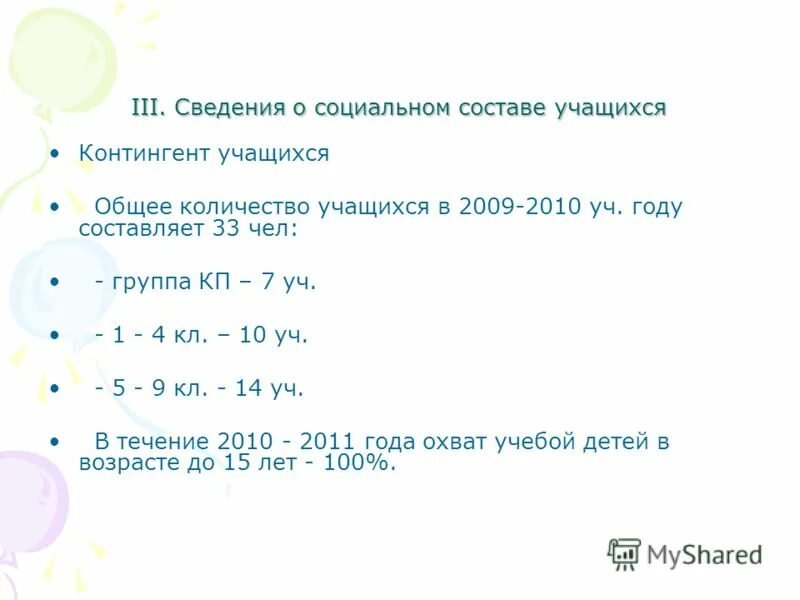 III. Сведения о социальном составе учащихся

• Контингент учащихся

• Общее количество учащихся в 2009-2010 уч. году составляет 33 чел:

• - группа КП – 7 уч.

• - 1 - 4 кл. – 10 уч.

• - 5 - 9 кл. - 14 уч.

• В течение 2010 - 2011 года охват учебой детей в возрасте до 15 лет - 100%.

MyShared